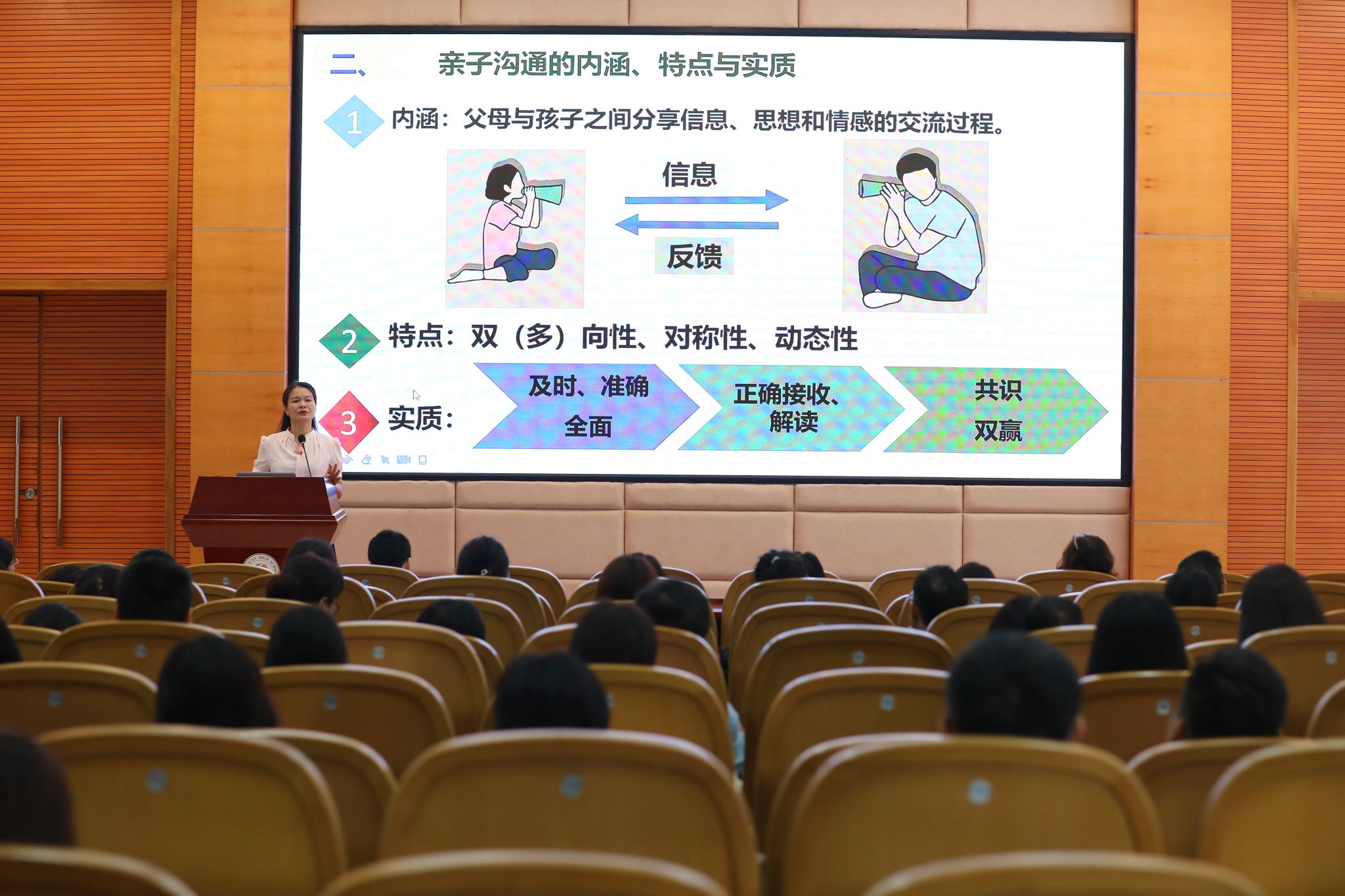 二、 亲子沟通的内涵、特点与实质

1 内涵：父母与孩子之间分享信息、思想和情感的交流过程。

信息

反馈

2 特点：双（多）向性、对称性、动态性

3 实质：

及时、准确 全面

正确接收、解读

共识 双赢